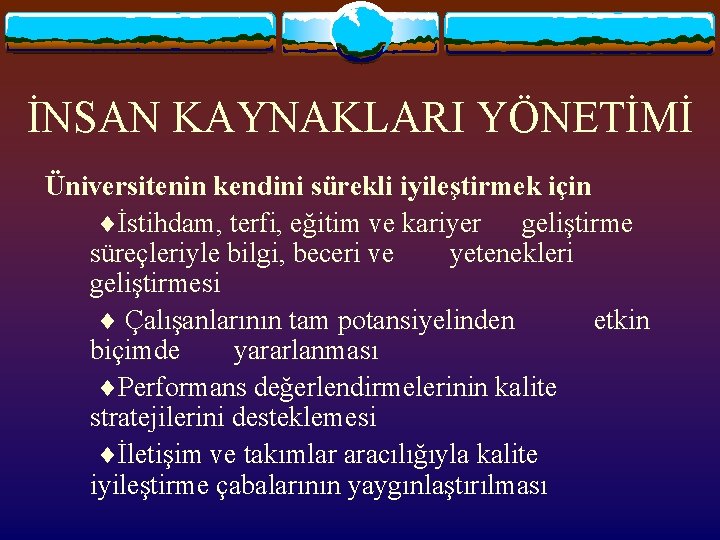 İNSAN KAYNAKLARI YÖNETİMİ

Üniversitenin kendini sürekli iyileştirmek için

♦İstihdam, terfi, eğitim ve kariyer geliştirme süreçleriyle bilgi, beceri ve yetenekleri geliştirmesi

♦ Çalışanlarının tam potansiyelinden etkin biçimde yararlanması

♦Performans değerlendirmelerinin kalite stratejilerini desteklemesi

♦İletişim ve takımlar aracılığıyla kalite iyileştirme çabalarının yaygınlaştırılması